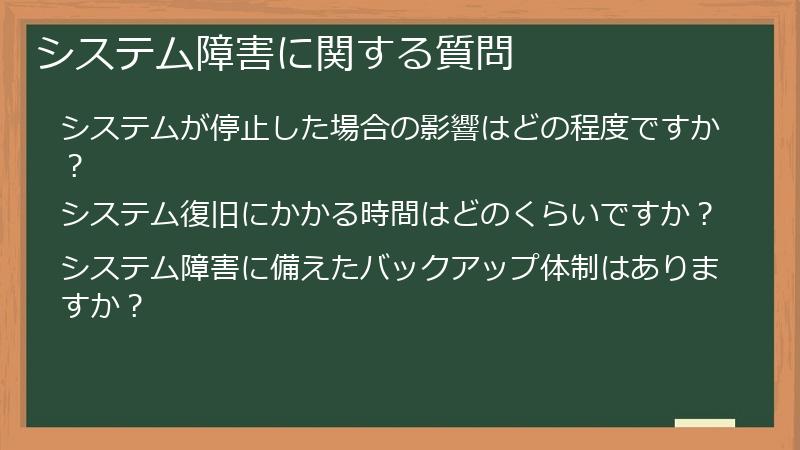 システム障害に関する質問

システムが停止した場合の影響はどの程度ですか？

システム復旧にかかる時間はどのくらいですか？

システム障害に備えたバックアップ体制はありますか？